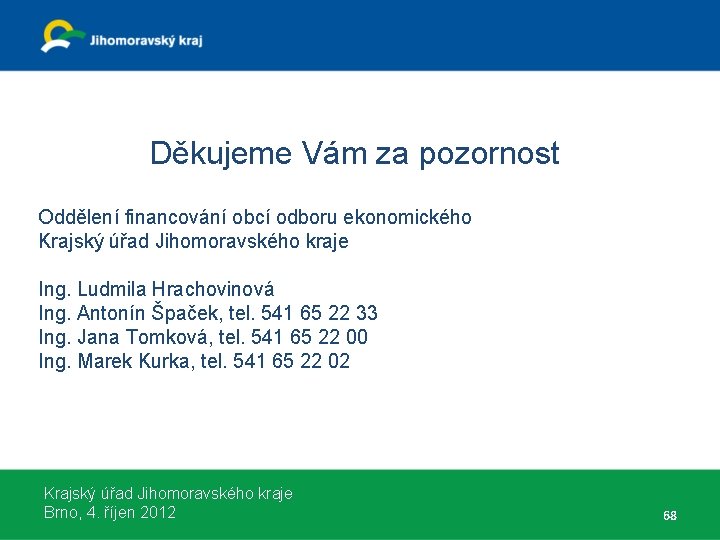 Jihomoravský kraj

Děkujeme Vám za pozornost

Oddělení financování obcí odboru ekonomického
Krajský úřad Jihomoravského kraje

Ing. Ludmila Hrachovinová
Ing. Antonín Špaček, tel. 541 65 22 33
Ing. Jana Tomková, tel. 541 65 22 00
Ing. Marek Kurka, tel. 541 65 22 02

Krajský úřad Jihomoravského kraje
Brno, 4. říjen 2012

68